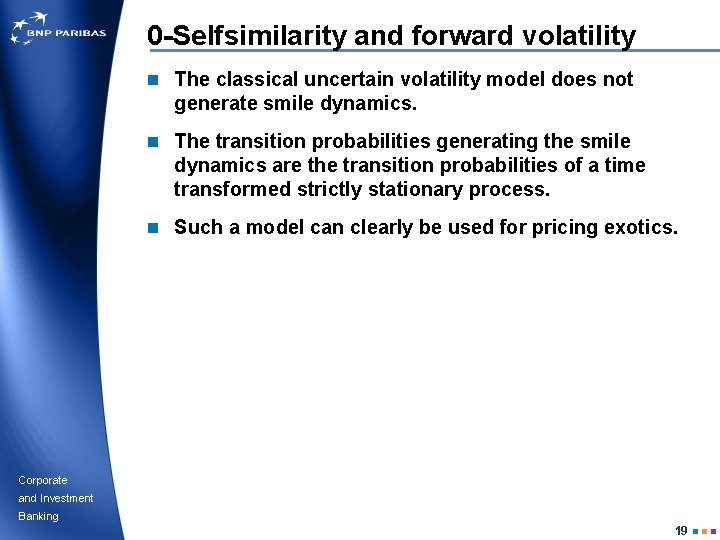 BNP PARIBAS

0-Selfsimilarity and forward volatility

The classical uncertain volatility model does not generate smile dynamics.

The transition probabilities generating the smile dynamics are the transition probabilities of a time transformed strictly stationary process.

Such a model can clearly be used for pricing exotics.

Corporate and Investment Banking

19